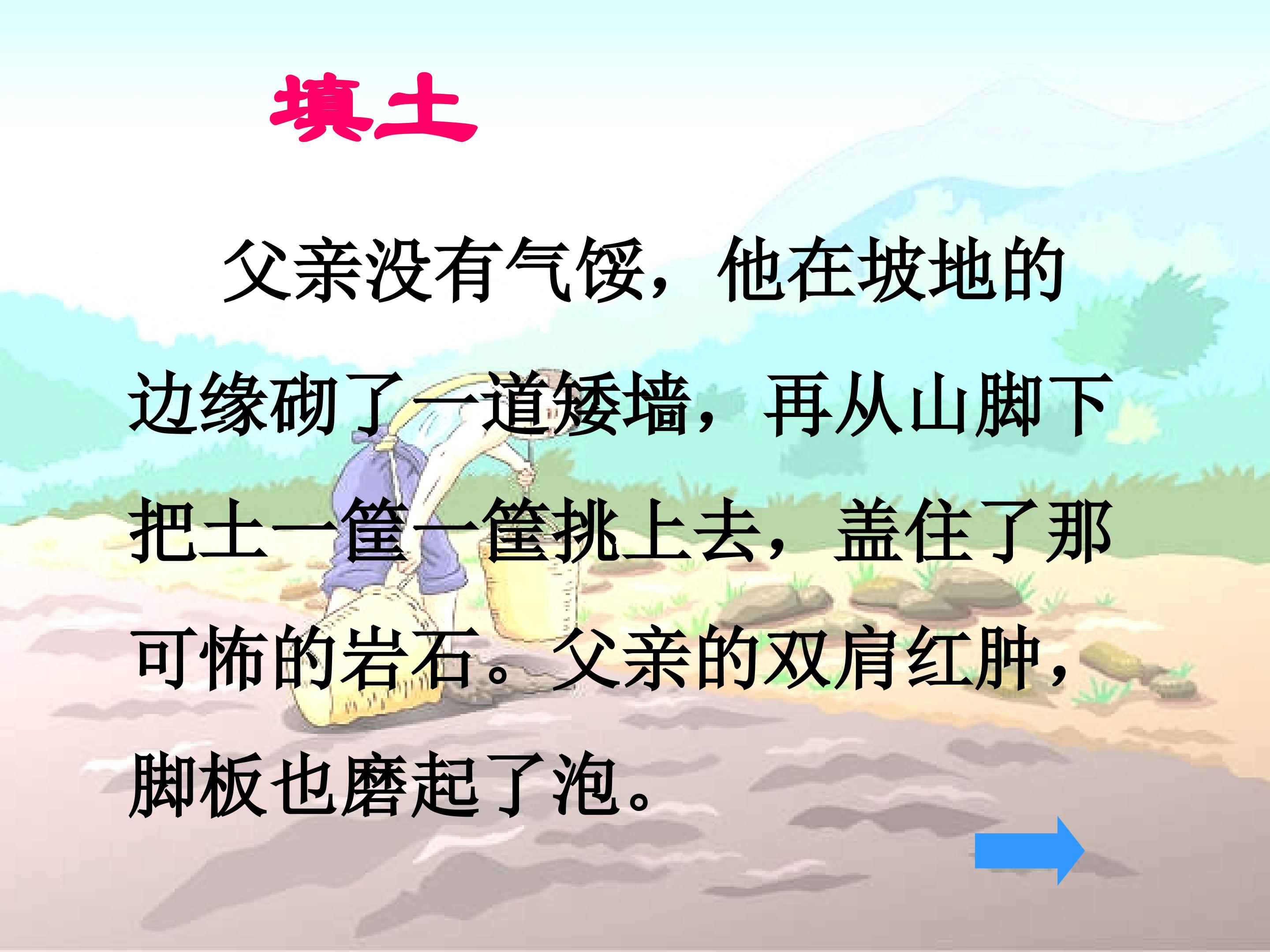 填土

父亲没有气馁，他在坡地的边缘砌了一道矮墙，再从山脚下把土一筐一筐挑上去，盖住了那可怖的岩石。父亲的双肩红肿，脚板也磨起了泡。